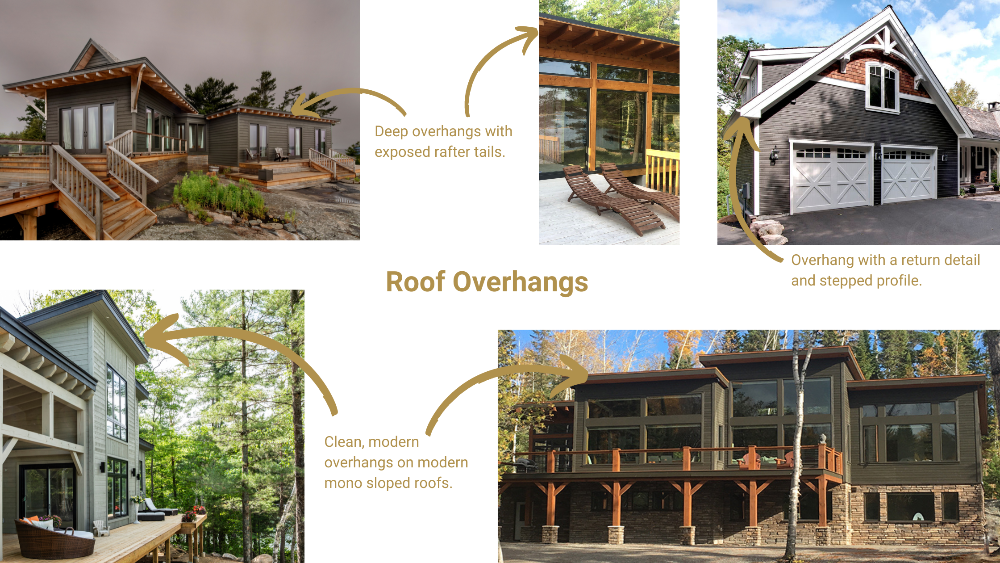 Deep overhangs with exposed rafter tails.

Overhang with a return detail and stepped profile.

Roof Overhangs

Clean, modern overhangs on modern mono sloped roofs.